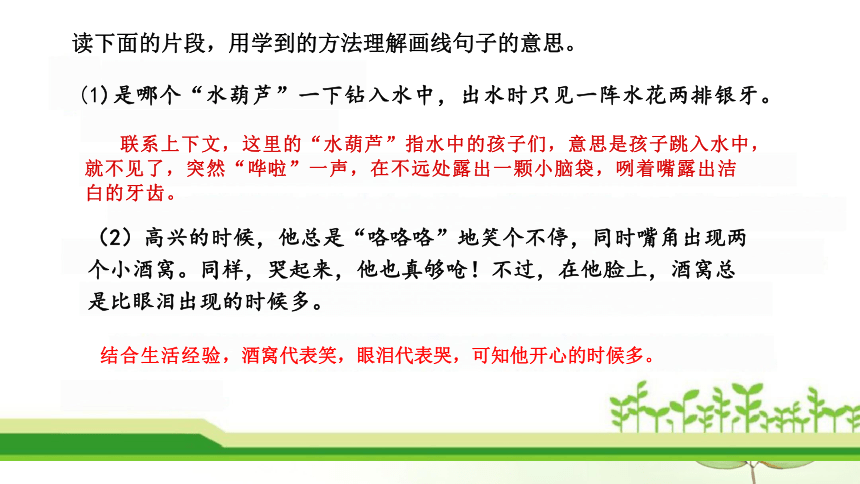 读下面的片段，用学到的方法理解画线句子的意思。

(1)是哪个“水葫芦”一下钻入水中，出水时只见一阵水花两排银牙。

联系上下文，这里的“水葫芦”指水中的孩子们，意思是孩子跳入水中，就不见了，突然“哗啦”一声，在不远处露出一颗小脑袋，咧着嘴露出洁白的牙齿。

（2）高兴的时候，他总是“咯咯咯”地笑个不停，同时嘴角出现两个小酒窝。同样，哭起来，他也真够呛！不过，在他脸上，酒窝总是比眼泪出现的时候多。

结合生活经验，酒窝代表笑，眼泪代表哭，可知他开心的时候多。